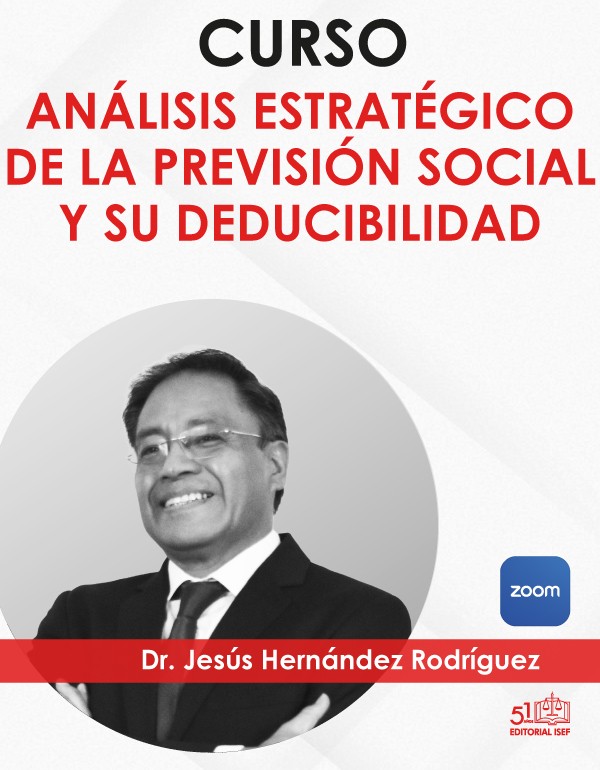 CURSO
ANÁLISIS ESTRATÉGICO DE LA PREVISIÓN SOCIAL Y SU DEDUCIBILIDAD

zoom

Dr. Jesús Hernández Rodríguez

51 AÑOS
EDITORIAL ISEF